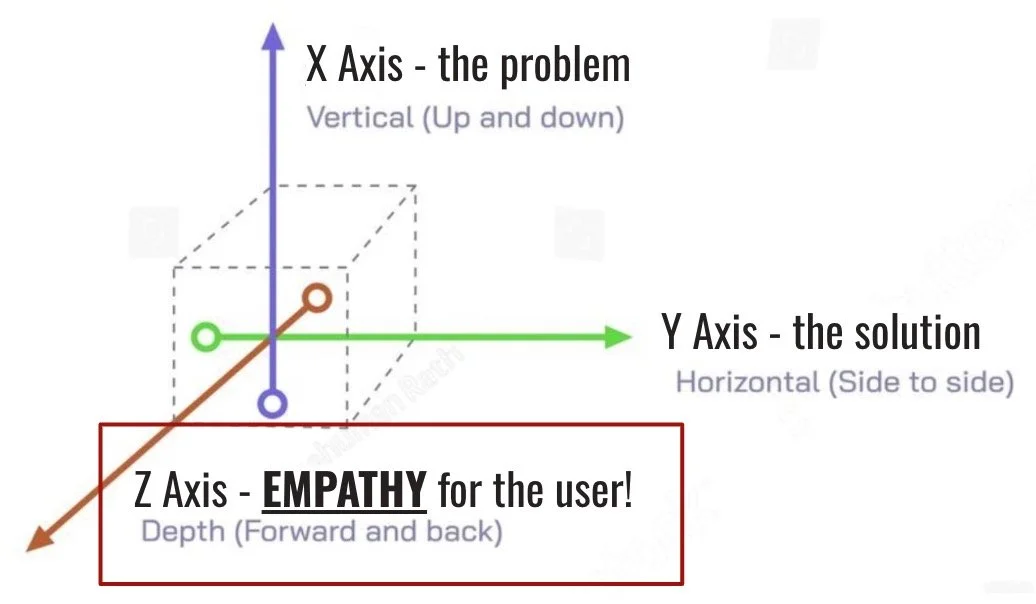 X Axis - the problem
Vertical (Up and down)

Y Axis - the solution
Horizontal (Side to side)

Z Axis - EMPATHY for the user!
Depth (Forward and back)